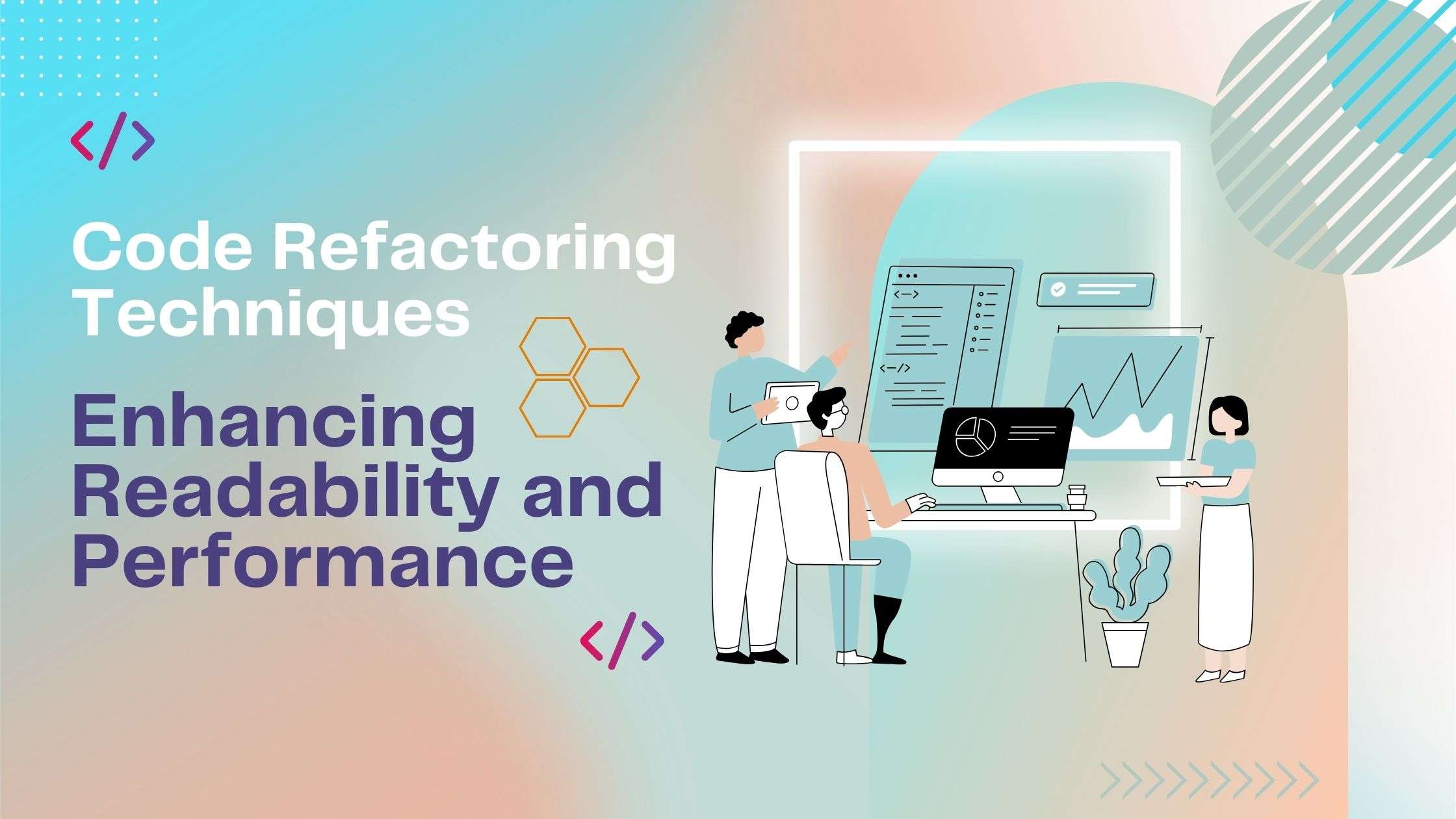 </>

Code Refactoring Techniques

Enhancing Readability and Performance

</>